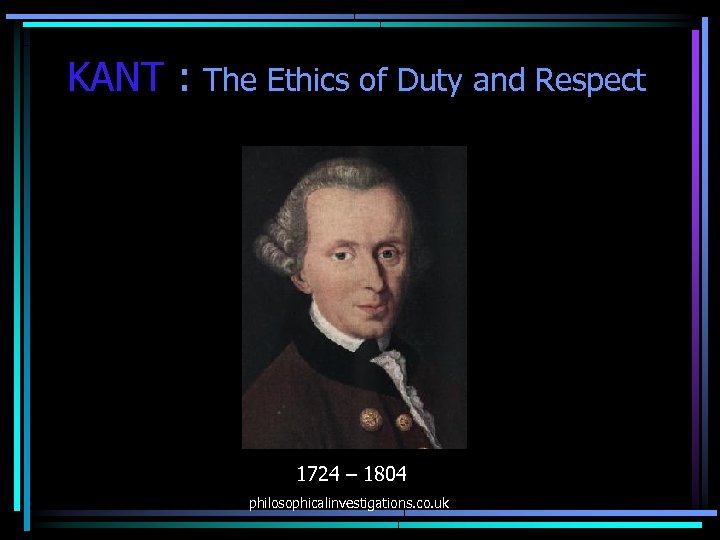 KANT : The Ethics of Duty and Respect

1724 – 1804

philosophicalinvestigations.co.uk